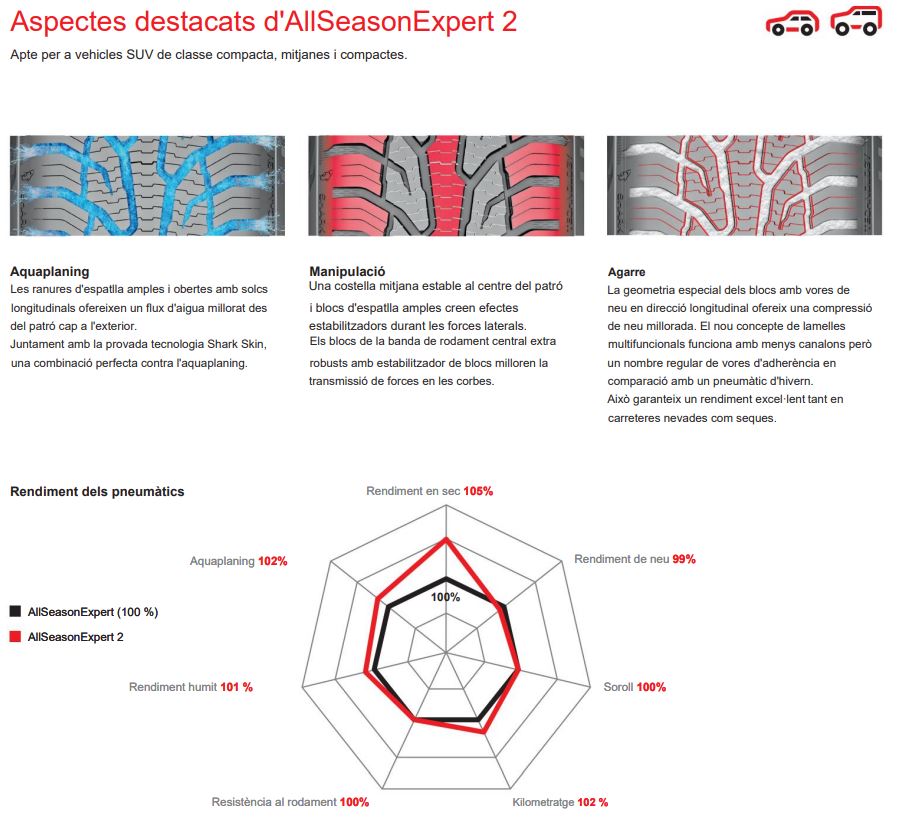 Aspectes destacats d'AllSeasonExpert 2

Apte per a vehicles SUV de classe compacta, mitjanes i compactes.

Aquaplaning
Les ranures d'espatlla amples i obertes amb solcs longitudinals ofereixen un flux d'aigua millorat des del patró cap a l'exterior.
Juntament amb la provada tecnologia Shark Skin, una combinació perfecta contra l'aquaplaning.

Manipulació
Una costella mitjana estable al centre del patró i blocs d'espatlla amples creen efectes estabilitzadors durant les forces laterals.
Els blocs de la banda de rodament central extra robusts amb estabilitzador de blocs milloren la transmissió de forces en les corbes.

Agarre
La geometria especial dels blocs amb vores de neu en direcció longitudinal ofereix una compressió de neu millorada. El nou concepte de lamelles multifuncionals funciona amb menys canalons però un nombre regular de vores d'adherència en comparació amb un pneumàtic d'hivern.
Això garanteix un rendiment excel·lent tant en carreteres nevades com seques.

Rendiment dels pneumàtics

AllSeasonExpert (100 %)
AllSeasonExpert 2

Rendiment en sec 105%
Rendiment de neu 99%
Soroll 100%
Kilometratge 102 %
Resistència al rodament 100%
Rendiment humit 101 %
Aquaplaning 102%
100%